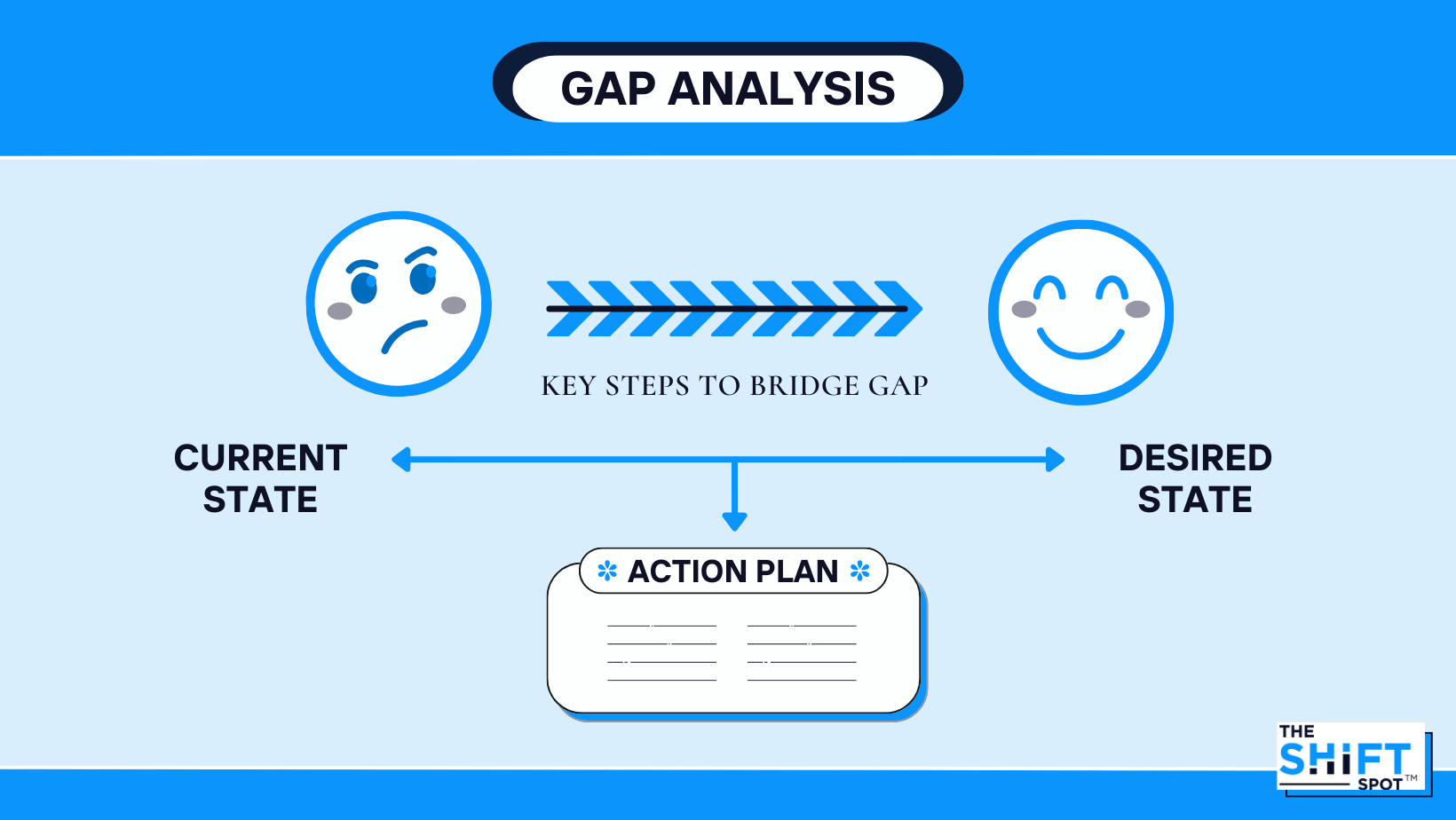 GAP ANALYSIS

KEY STEPS TO BRIDGE GAP

CURRENT STATE

DESIRED STATE

ACTION PLAN

THE SHIFT SPOT™